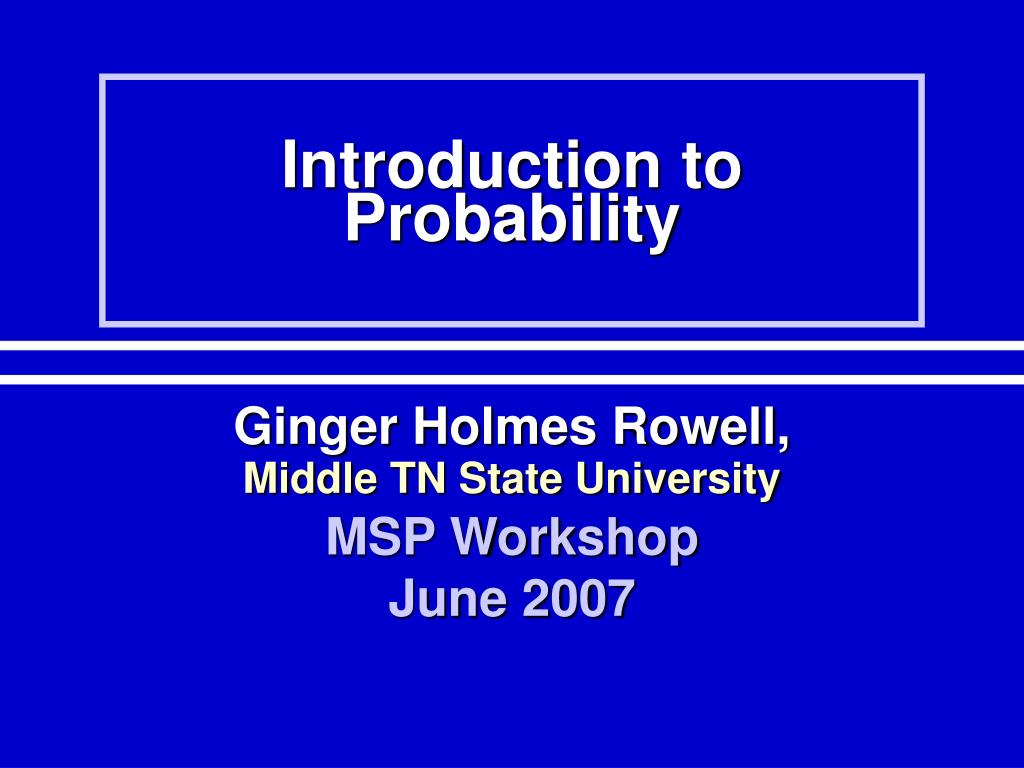 Introduction to Probability

Ginger Holmes Rowell,
Middle TN State University
MSP Workshop
June 2007